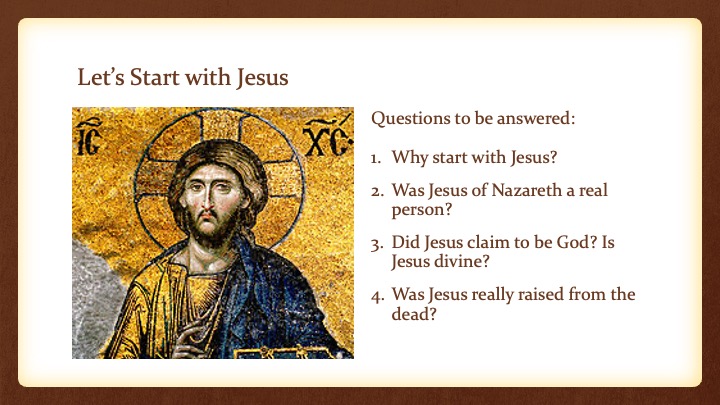 Let's Start with Jesus

IC XC

Questions to be answered:

1. Why start with Jesus?
2. Was Jesus of Nazareth a real person?
3. Did Jesus claim to be God? Is Jesus divine?
4. Was Jesus really raised from the dead?